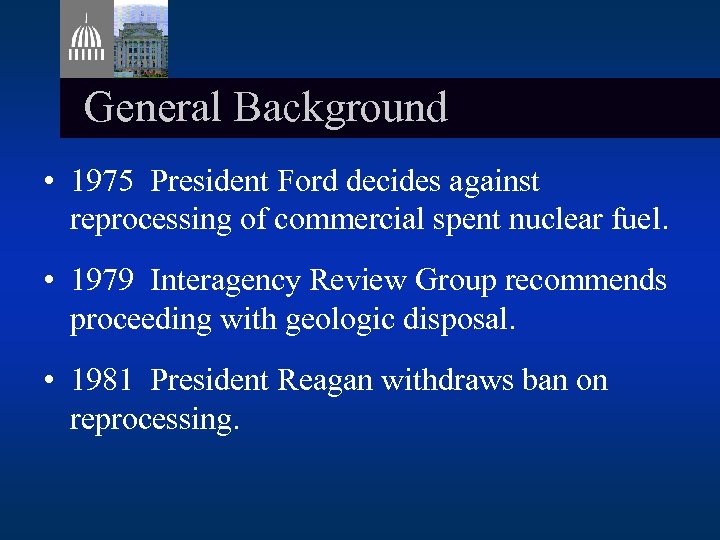 General Background

• 1975 President Ford decides against reprocessing of commercial spent nuclear fuel.

• 1979 Interagency Review Group recommends proceeding with geologic disposal.

• 1981 President Reagan withdraws ban on reprocessing.